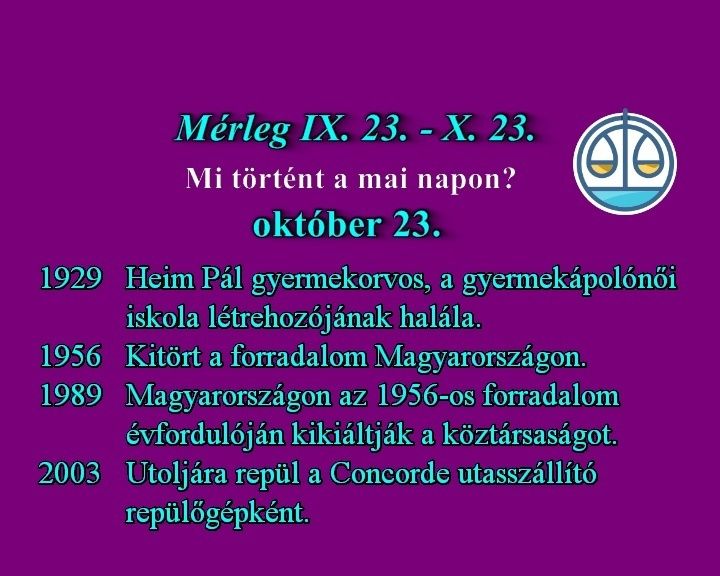 Mérleg IX. 23. - X. 23.

Mi történt a mai napon?

október 23.

1929 Heim Pál gyermekorvos, a gyermekápolónői iskola létrehozójának halála.

1956 Kitört a forradalom Magyarországon.

1989 Magyarországon az 1956-os forradalom évfordulóján kikiáltják a köztársaságot.

2003 Utoljára repül a Concorde utasszállító repülőgépként.